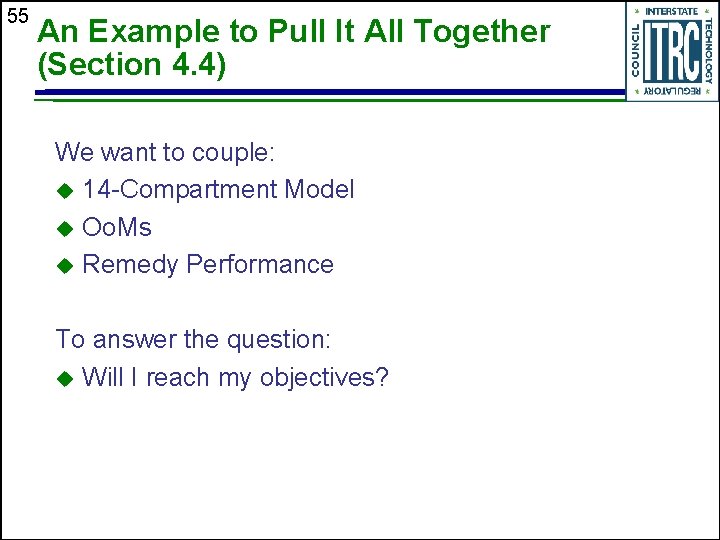 55

An Example to Pull It All Together (Section 4.4)

INTERSTATE TECHNOLOGY REGULATORY COUNCIL ITRC

We want to couple:
◆ 14-Compartment Model
◆ OoMs
◆ Remedy Performance

To answer the question:
◆ Will I reach my objectives?